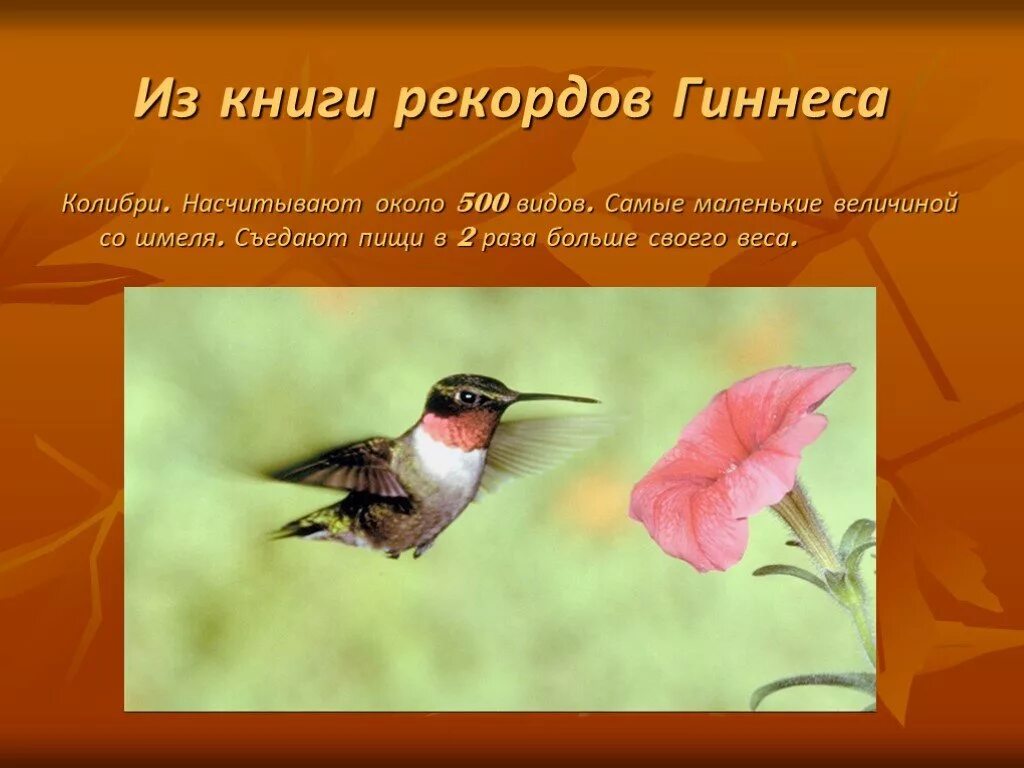 Из книги рекордов Гиннеса

Колибри. Насчитывают около 500 видов. Самые маленькие величиной со шмеля. Съедают пищи в 2 раза больше своего веса.